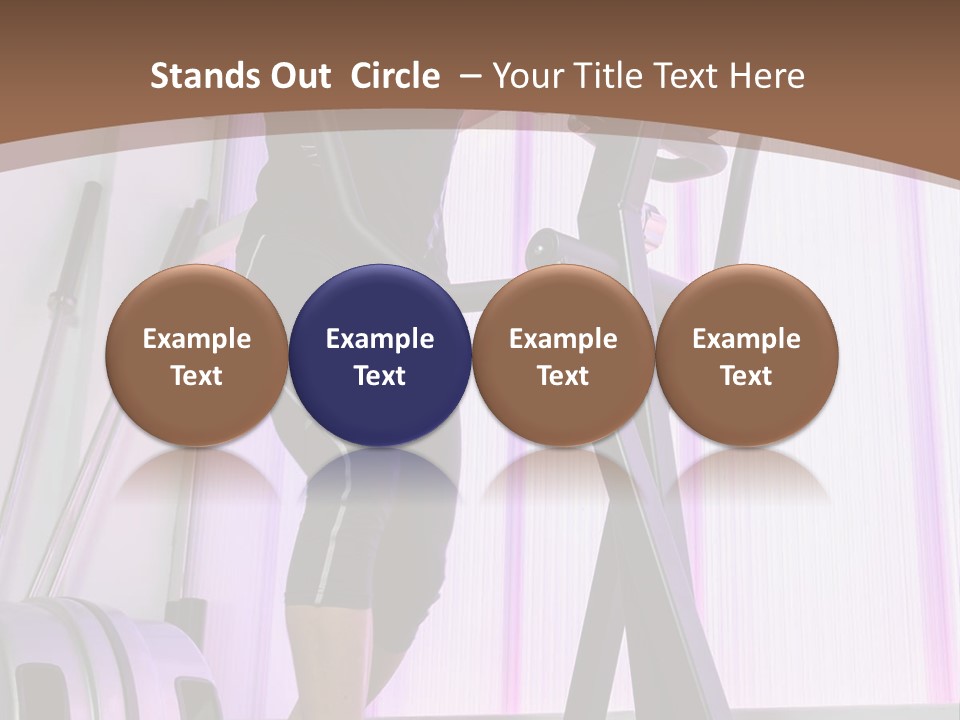 Stands Out  Circle  – Your Title Text Here

Example Text

Example Text

Example Text

Example Text